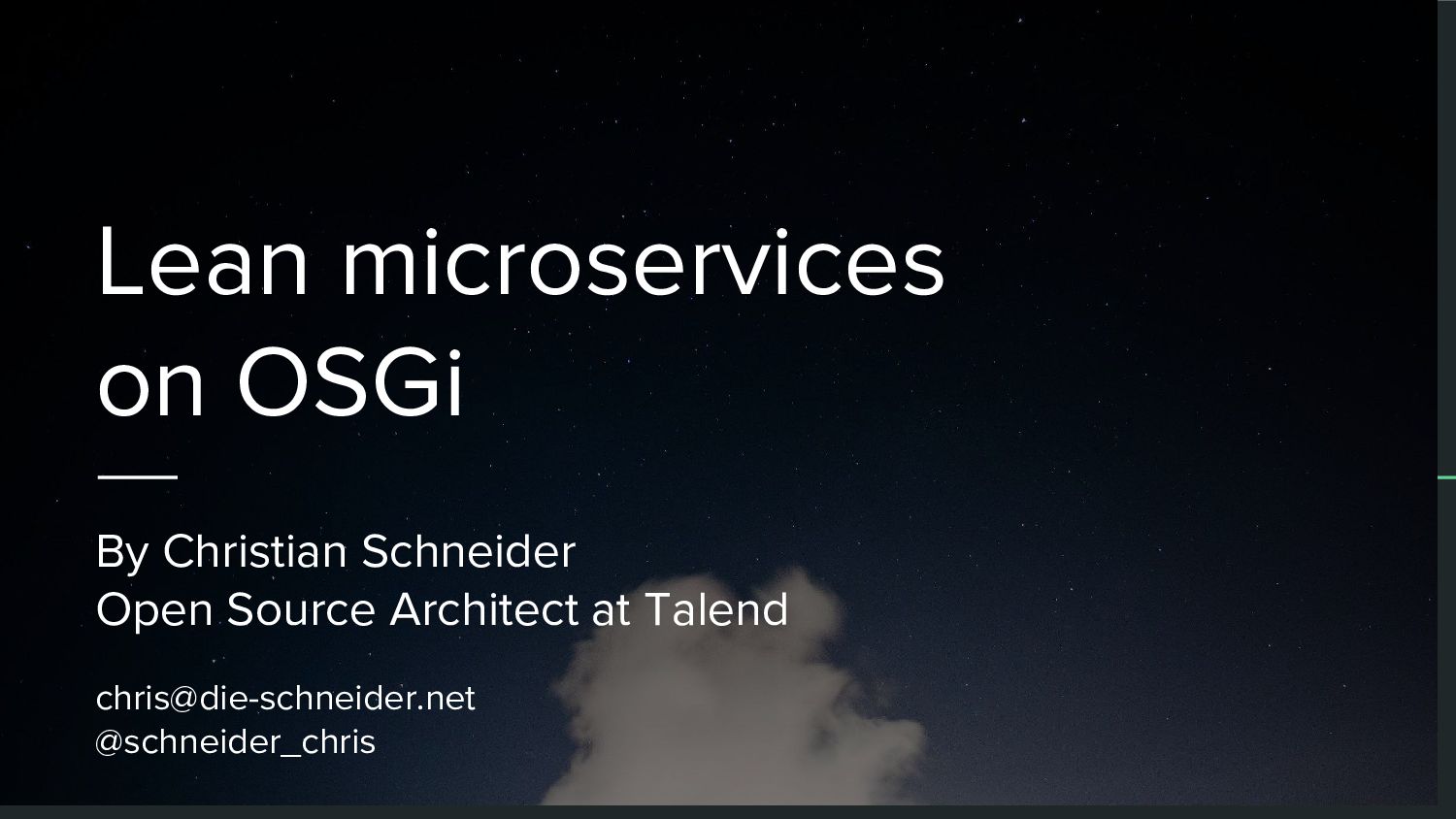 Lean microservices on OSGi

By Christian Schneider
Open Source Architect at Talend

chris@die-schneider.net
@schneider_chris